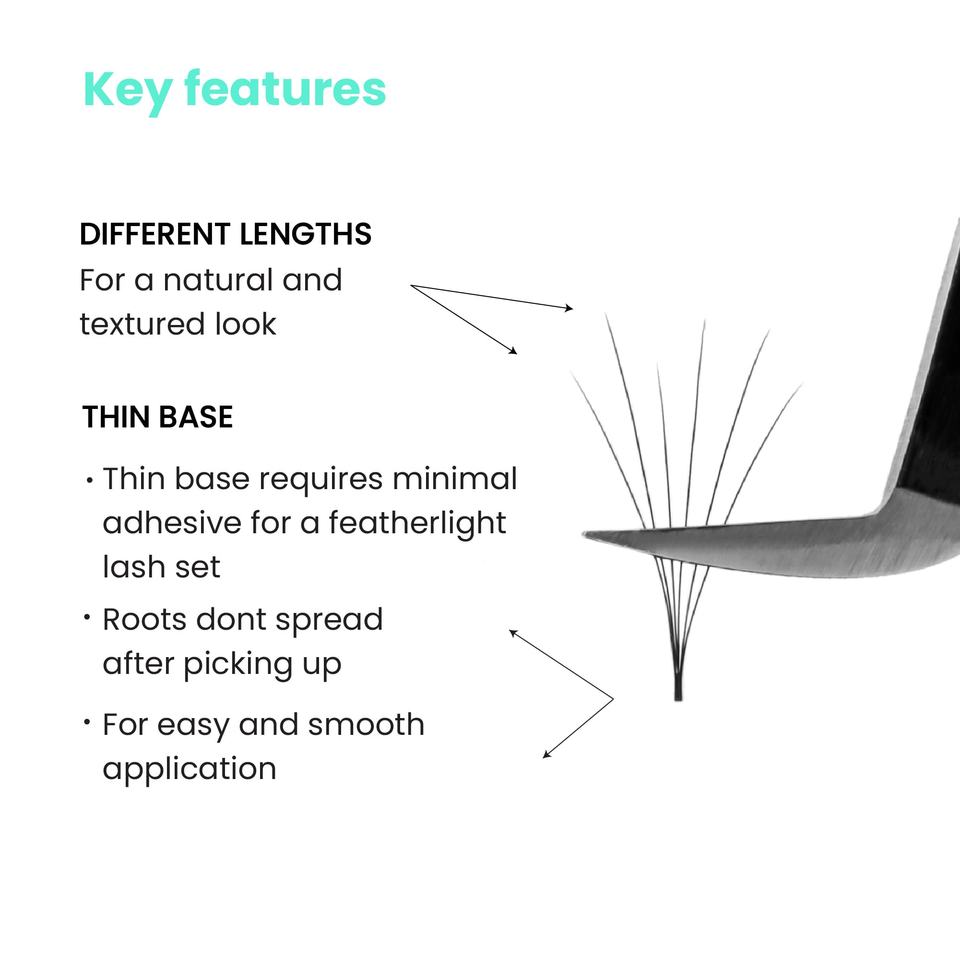 Key features

DIFFERENT LENGTHS
For a natural and textured look

THIN BASE

• Thin base requires minimal adhesive for a featherlight lash set

• Roots dont spread after picking up

• For easy and smooth application